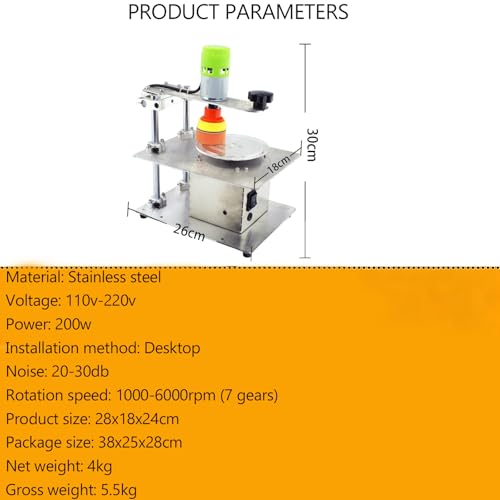 PRODUCT PARAMETERS

30cm

18cm

26cm

Material: Stainless steel
Voltage: 110v-220v
Power: 200w
Installation method: Desktop
Noise: 20-30db
Rotation speed: 1000-6000rpm (7 gears)
Product size: 28x18x24cm
Package size: 38x25x28cm
Net weight: 4kg
Gross weight: 5.5kg